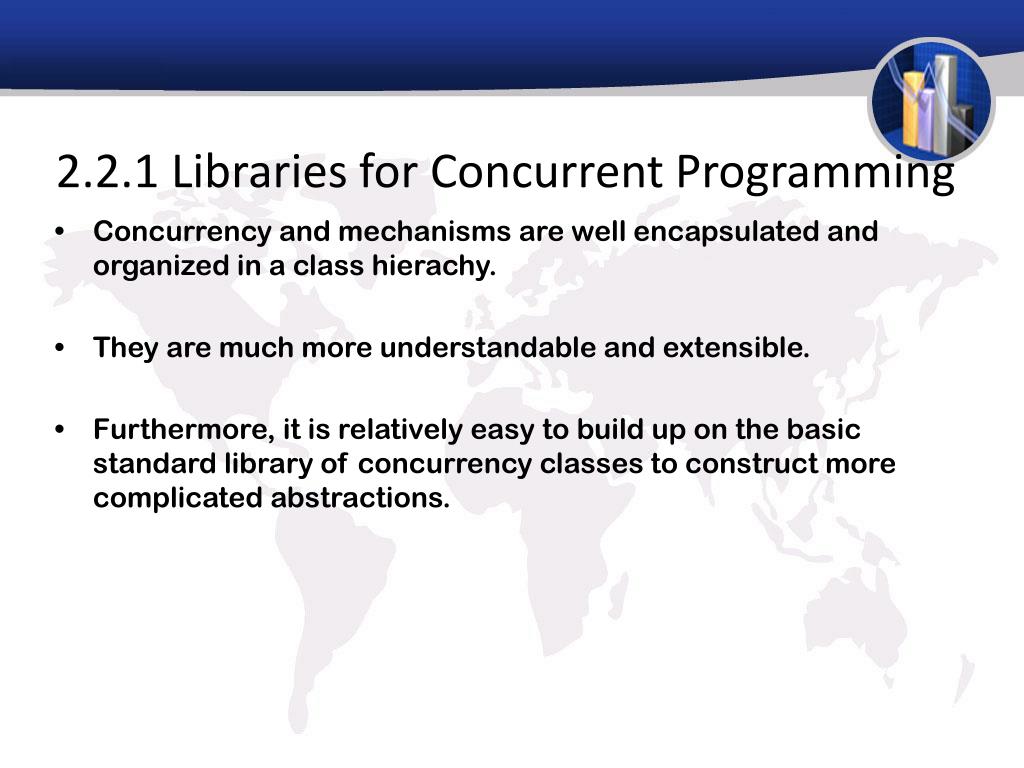 2.2.1 Libraries for Concurrent Programming

• Concurrency and mechanisms are well encapsulated and organized in a class hierachy.

• They are much more understandable and extensible.

• Furthermore, it is relatively easy to build up on the basic standard library of concurrency classes to construct more complicated abstractions.